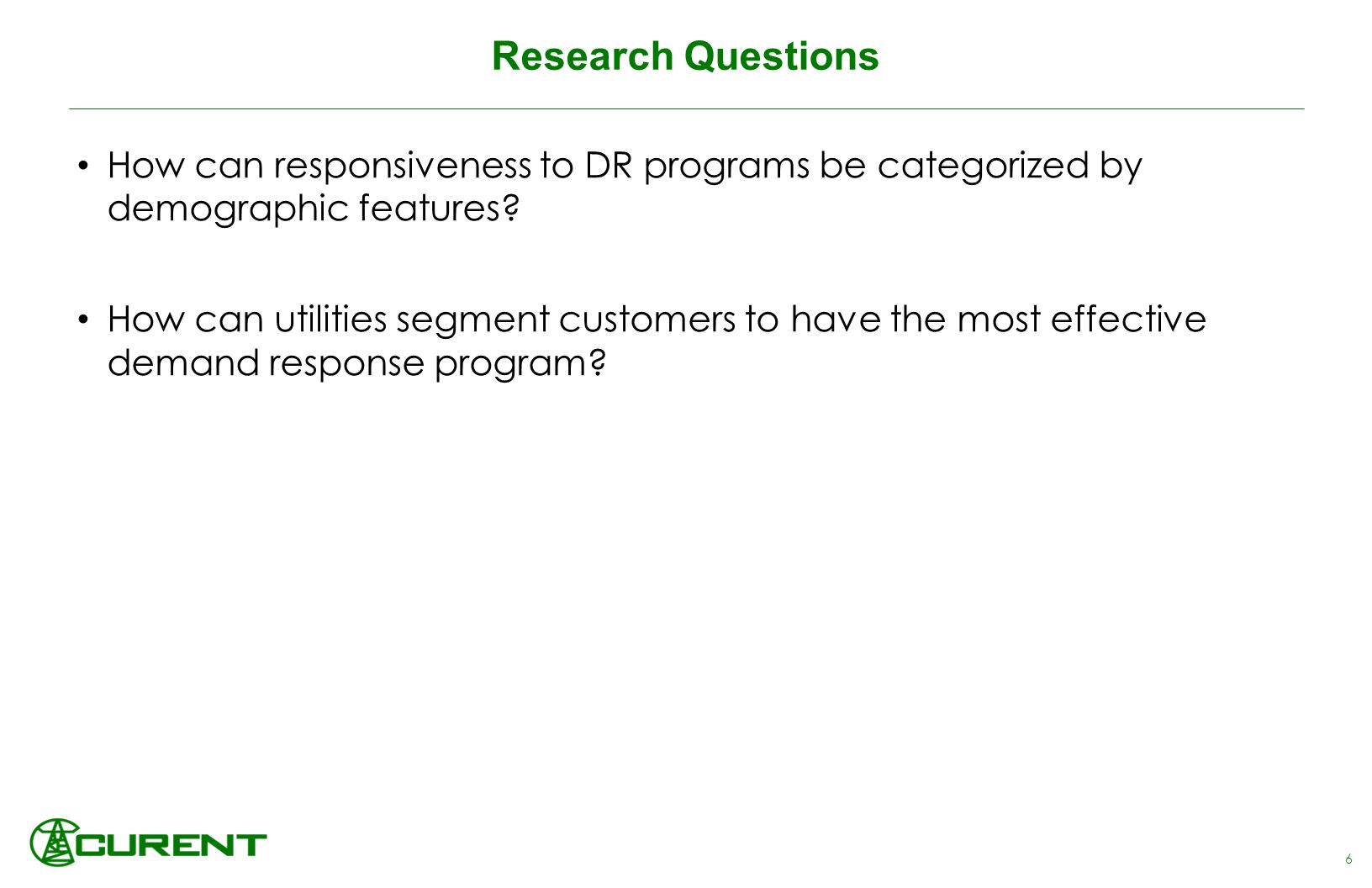 Research Questions

• How can responsiveness to DR programs be categorized by demographic features?

• How can utilities segment customers to have the most effective demand response program?

CURENT

6